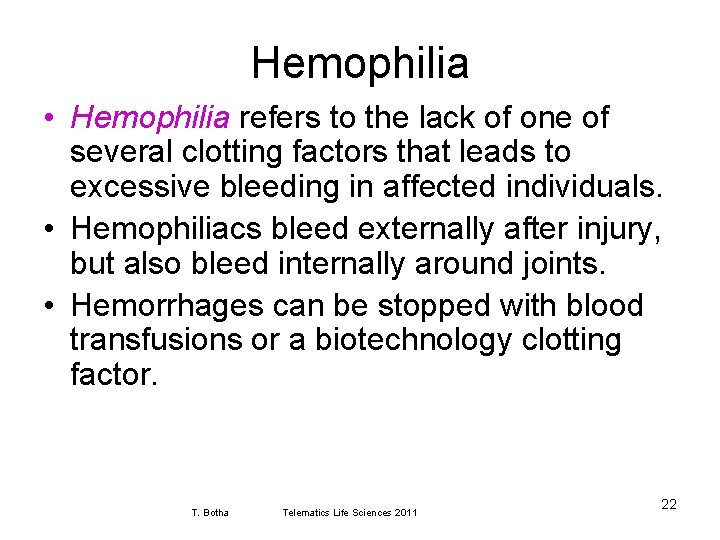 Hemophilia

• Hemophilia refers to the lack of one of several clotting factors that leads to excessive bleeding in affected individuals.
• Hemophiliacs bleed externally after injury, but also bleed internally around joints.
• Hemorrhages can be stopped with blood transfusions or a biotechnology clotting factor.

T. Botha Telematics Life Sciences 2011

22